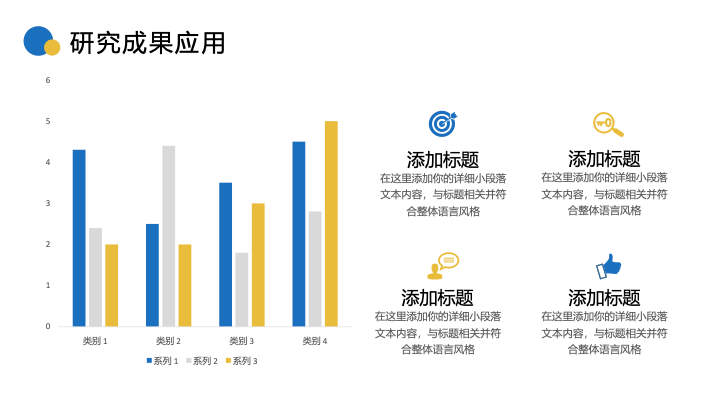 研究成果应用

6
5
4
3
2
1
0

类别 1
类别 2
类别 3
类别 4

系列 1
系列 2
系列 3

添加标题
在这里添加你的详细小段落文本内容，与标题相关并符合整体语言风格

添加标题
在这里添加你的详细小段落文本内容，与标题相关并符合整体语言风格

添加标题
在这里添加你的详细小段落文本内容，与标题相关并符合整体语言风格

添加标题
在这里添加你的详细小段落文本内容，与标题相关并符合整体语言风格